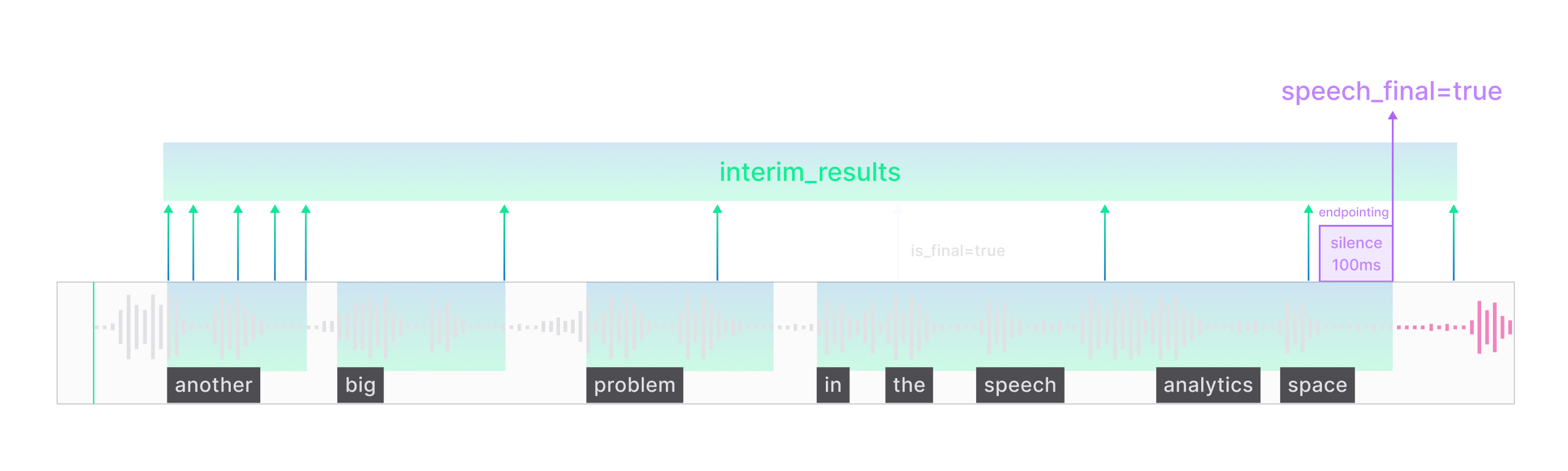 speech_final=true

interim_results

endpointing

is_final=true

silence 100ms

another

big

problem

in

the

speech

analytics

space